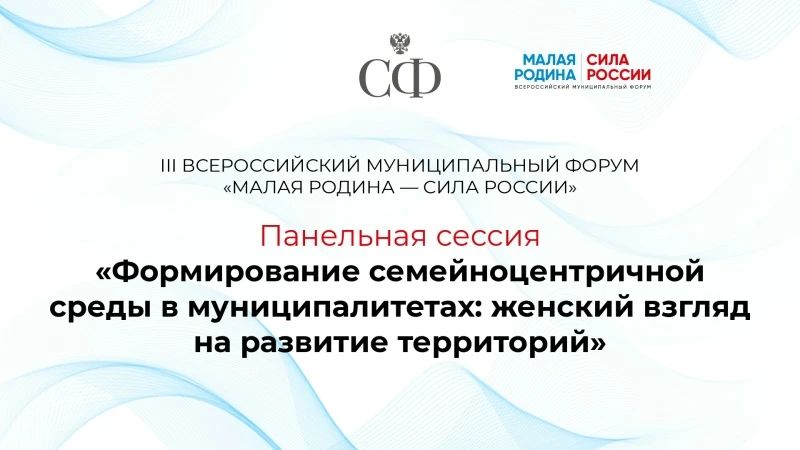 СФ

МАЛАЯ РОДИНА | СИЛА РОССИИ
ВСЕРОССИЙСКИЙ МУНИЦИПАЛЬНЫЙ ФОРУМ

III ВСЕРОССИЙСКИЙ МУНИЦИПАЛЬНЫЙ ФОРУМ «МАЛАЯ РОДИНА — СИЛА РОССИИ»

Панельная сессия
«Формирование семейноцентричной среды в муниципалитетах: женский взгляд на развитие территорий»